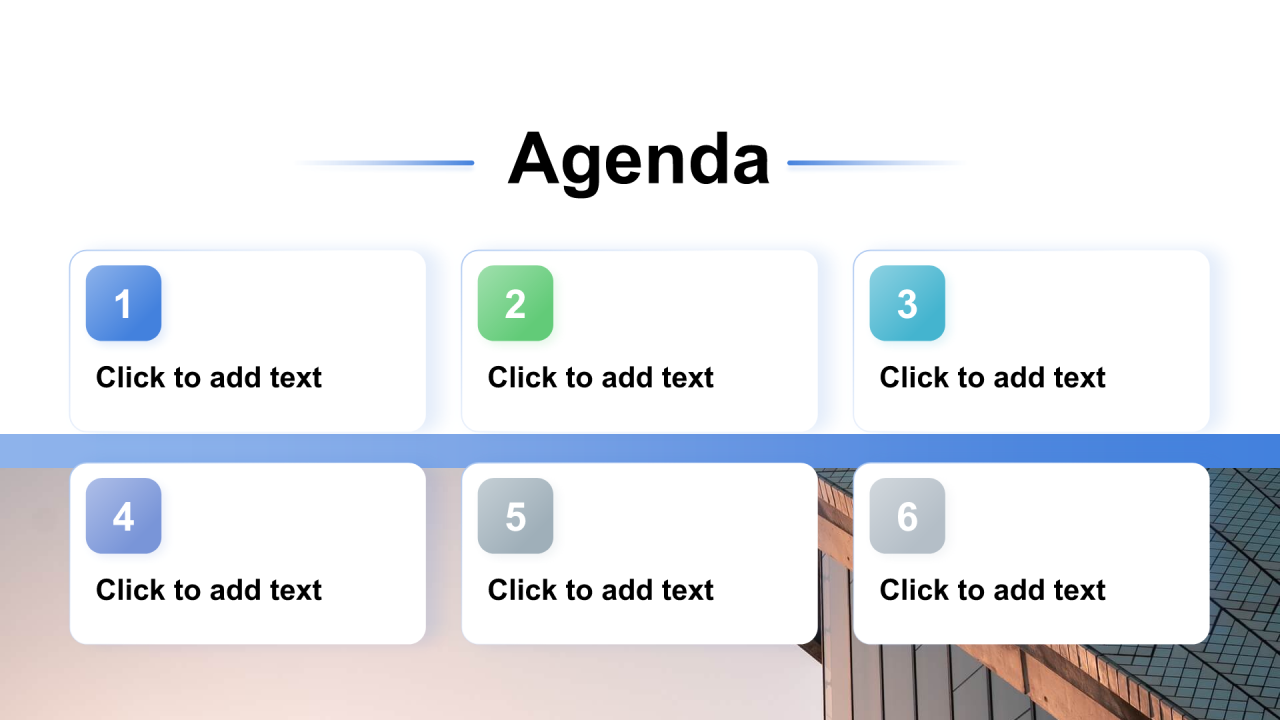 Agenda

1
Click to add text

2
Click to add text

3
Click to add text

4
Click to add text

5
Click to add text

6
Click to add text